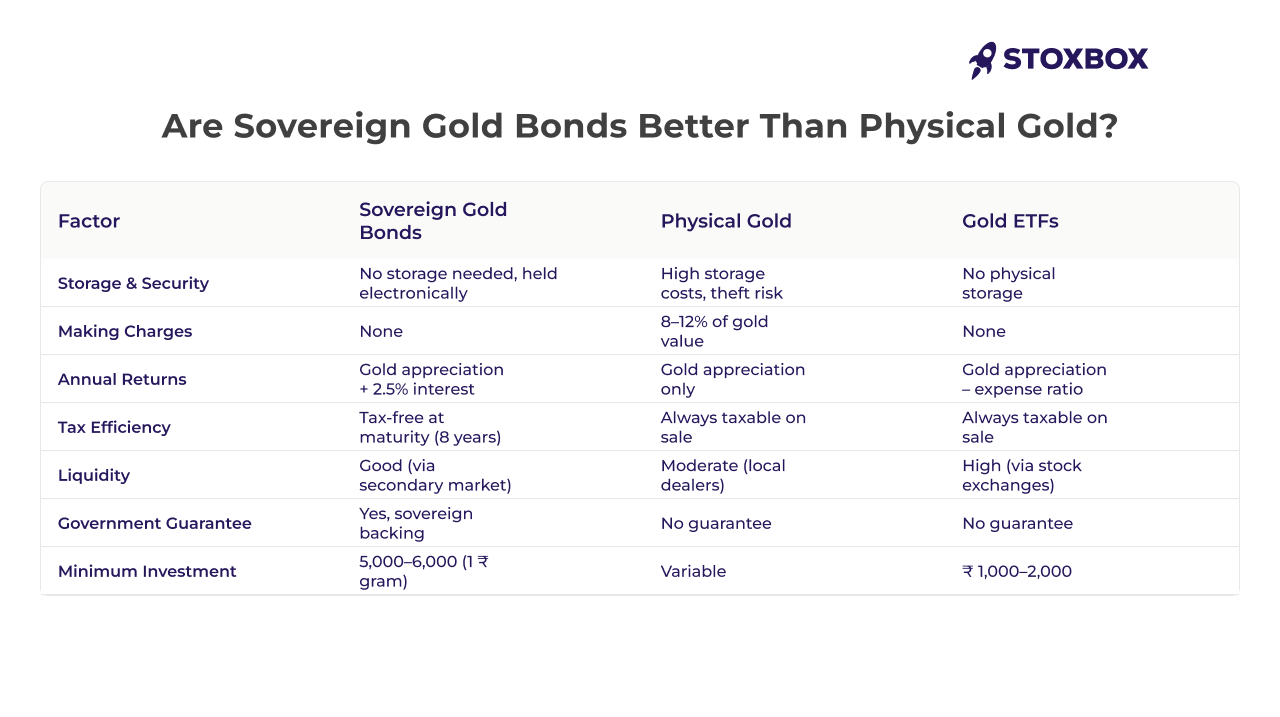 STOXBOX

Are Sovereign Gold Bonds Better Than Physical Gold?

| Factor | Sovereign Gold Bonds | Physical Gold | Gold ETFs |
|---|---|---|---|
| Storage & Security | No storage needed, held electronically | High storage costs, theft risk | No physical storage |
| Making Charges | None | 8–12% of gold value | None |
| Annual Returns | Gold appreciation + 2.5% interest | Gold appreciation only | Gold appreciation – expense ratio |
| Tax Efficiency | Tax-free at maturity (8 years) | Always taxable on sale | Always taxable on sale |
| Liquidity | Good (via secondary market) | Moderate (local dealers) | High (via stock exchanges) |
| Government Guarantee | Yes, sovereign backing | No guarantee | No guarantee |
| Minimum Investment | 5,000–6,000 (1 ₹ gram) | Variable | ₹ 1,000–2,000 |